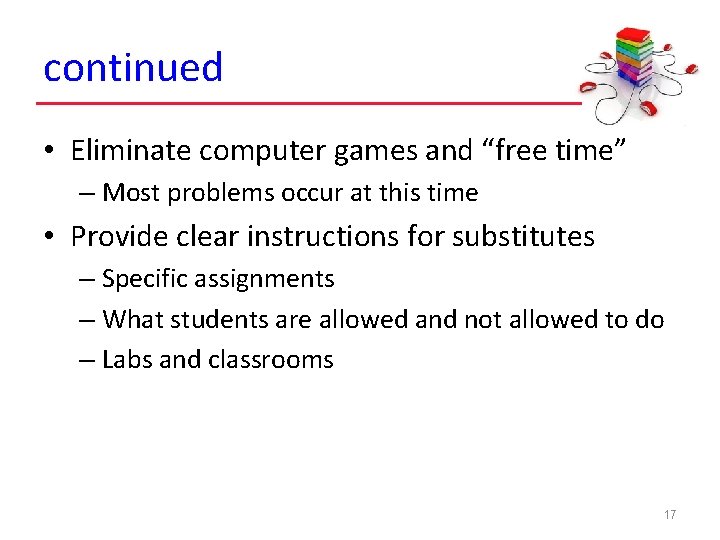 continued

• Eliminate computer games and "free time"
– Most problems occur at this time
• Provide clear instructions for substitutes
– Specific assignments
– What students are allowed and not allowed to do
– Labs and classrooms

17